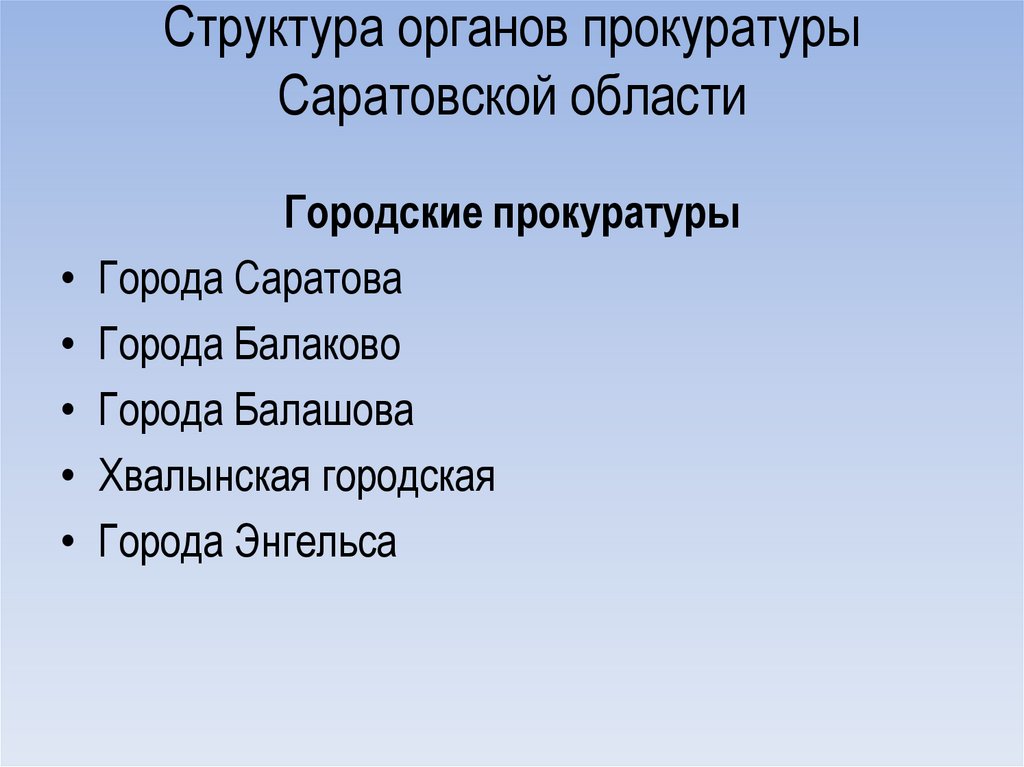 Структура органов прокуратуры Саратовской области

Городские прокуратуры

• Города Саратова
• Города Балаково
• Города Балашова
• Хвалынская городская
• Города Энгельса